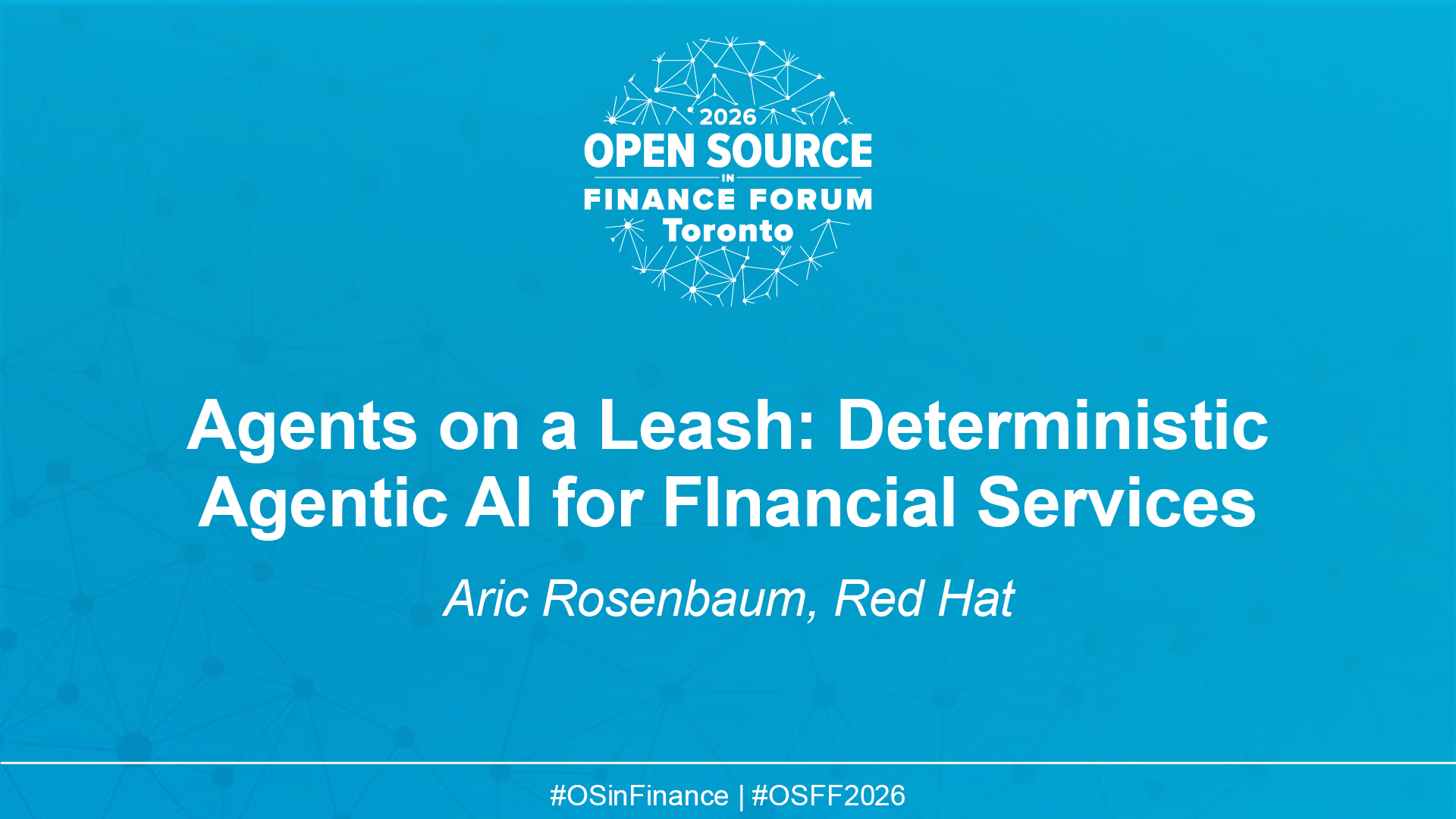 2026
OPEN SOURCE
IN
FINANCE FORUM
Toronto

Agents on a Leash: Deterministic Agentic AI for FInancial Services

Aric Rosenbaum, Red Hat

#OSinFinance | #OSFF2026